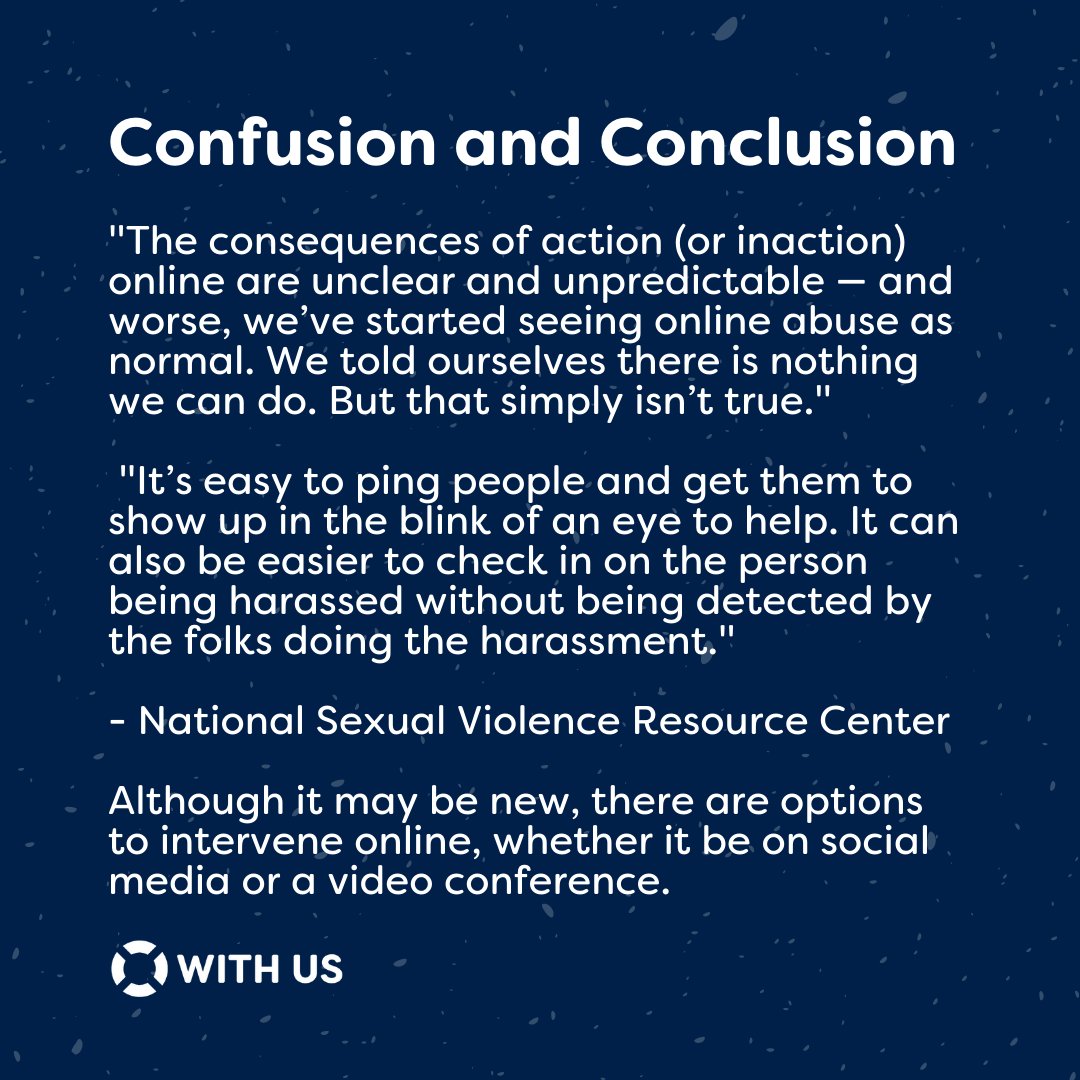 Confusion and Conclusion

"The consequences of action (or inaction) online are unclear and unpredictable — and worse, we've started seeing online abuse as normal. We told ourselves there is nothing we can do. But that simply isn't true."

"It's easy to ping people and get them to show up in the blink of an eye to help. It can also be easier to check in on the person being harassed without being detected by the folks doing the harassment."

- National Sexual Violence Resource Center

Although it may be new, there are options to intervene online, whether it be on social media or a video conference.

WITH US